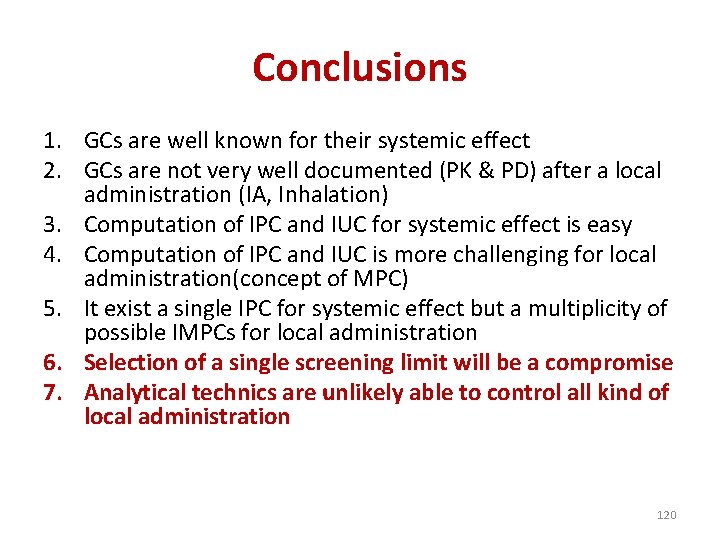 Conclusions

1. GCs are well known for their systemic effect
2. GCs are not very well documented (PK & PD) after a local administration (IA, Inhalation)
3. Computation of IPC and IUC for systemic effect is easy
4. Computation of IPC and IUC is more challenging for local administration(concept of MPC)
5. It exist a single IPC for systemic effect but a multiplicity of possible IMPCs for local administration
6. Selection of a single screening limit will be a compromise
7. Analytical technics are unlikely able to control all kind of local administration

120